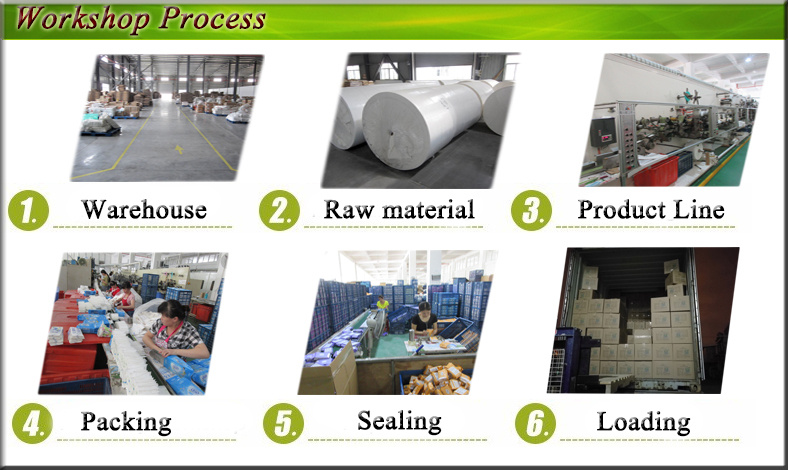 Workshop Process

1. Warehouse

2. Raw material

3. Product Line

4. Packing

5. Sealing

6. Loading